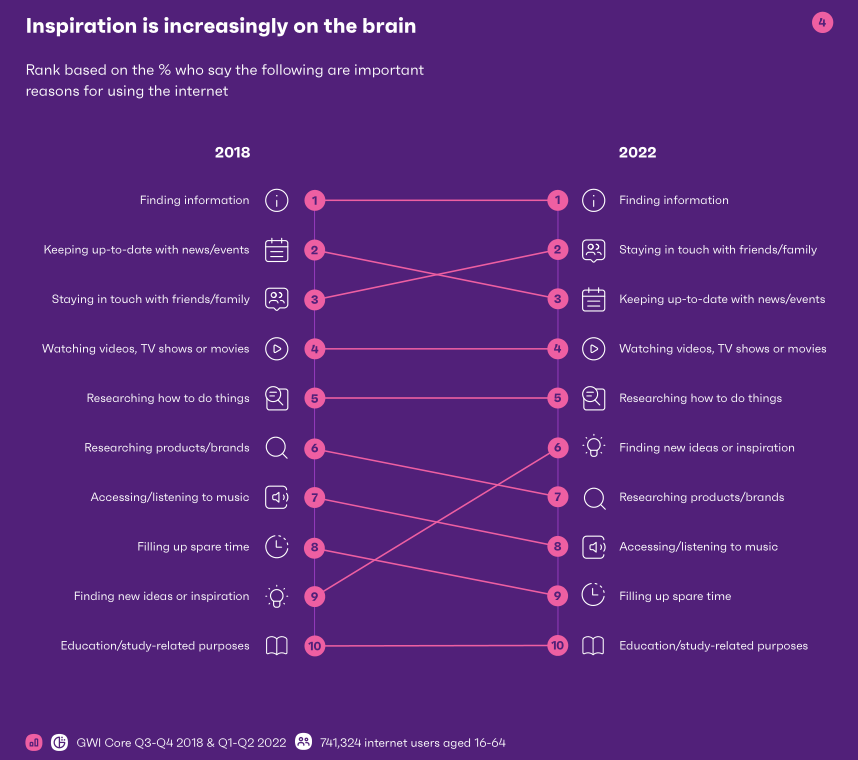 Inspiration is increasingly on the brain

4

Rank based on the % who say the following are important reasons for using the internet

2018

Finding information 1
Keeping up-to-date with news/events 2
Staying in touch with friends/family 3
Watching videos, TV shows or movies 4
Researching how to do things 5
Researching products/brands 6
Accessing/listening to music 7
Filling up spare time 8
Finding new ideas or inspiration 9
Education/study-related purposes 10

2022

1 Finding information
2 Staying in touch with friends/family
3 Keeping up-to-date with news/events
4 Watching videos, TV shows or movies
5 Researching how to do things
6 Finding new ideas or inspiration
7 Researching products/brands
8 Accessing/listening to music
9 Filling up spare time
10 Education/study-related purposes

GWI Core Q3-Q4 2018 & Q1-Q2 2022 741,324 internet users aged 16-64